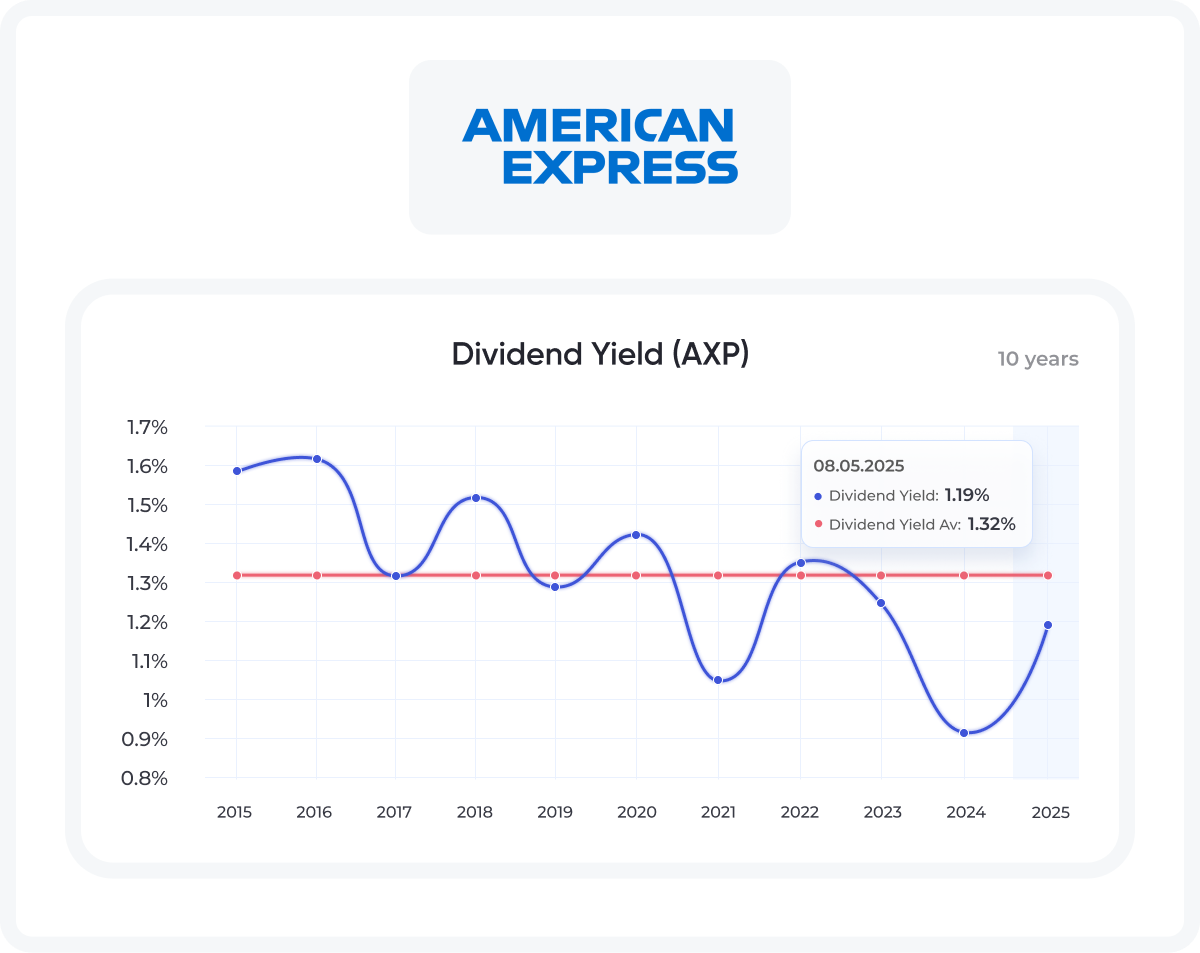 AMERICAN EXPRESS

Dividend Yield (AXP)

10 years

1.7%
1.6%
1.5%
1.4%
1.3%
1.2%
1.1%
1%
0.9%
0.8%

08.05.2025
Dividend Yield: 1.19%
Dividend Yield Av: 1.32%

2015 2016 2017 2018 2019 2020 2021 2022 2023 2024 2025